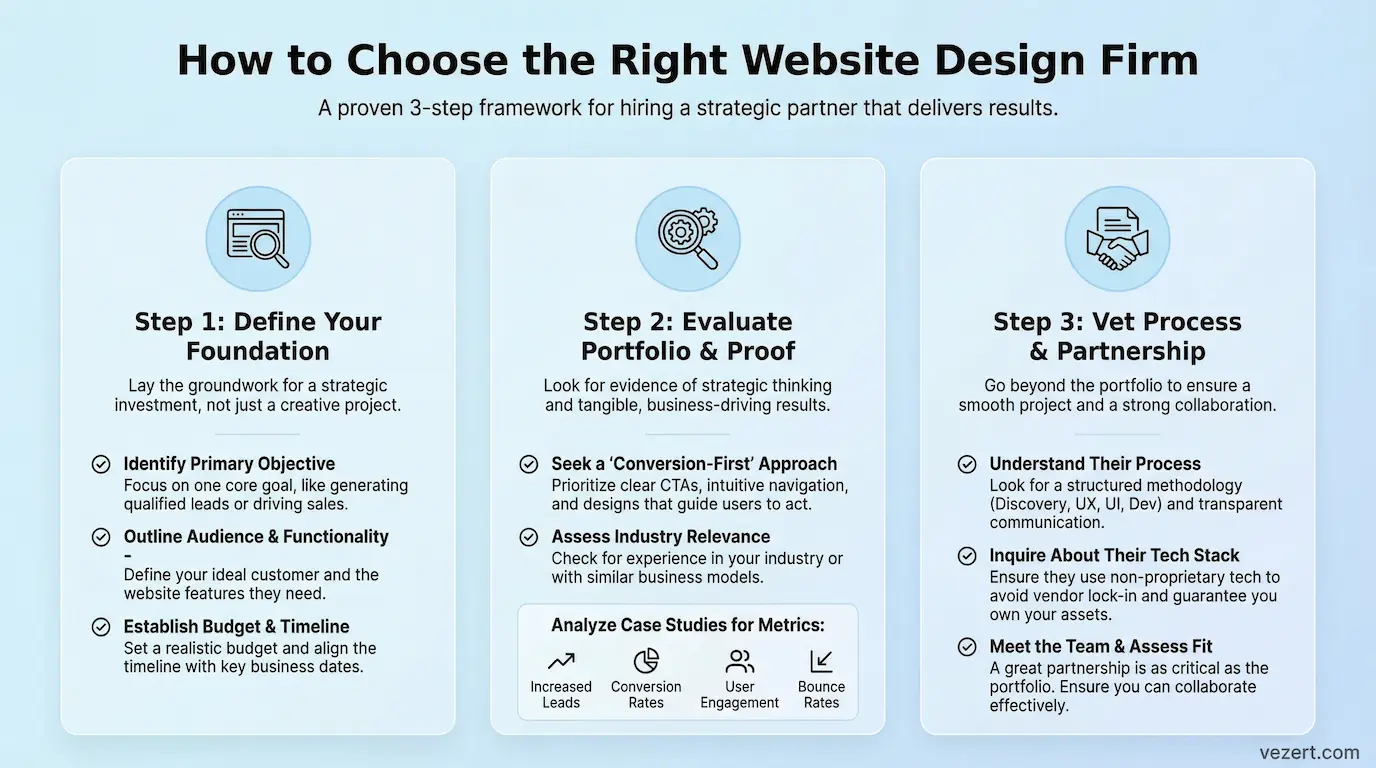 How to Choose the Right Website Design Firm

A proven 3-step framework for hiring a strategic partner that delivers results.

Step 1: Define Your Foundation

Lay the groundwork for a strategic investment, not just a creative project.

Identify Primary Objective
Focus on one core goal, like generating qualified leads or driving sales.

Outline Audience & Functionality
-
Define your ideal customer and the website features they need.

Establish Budget & Timeline
Set a realistic budget and align the timeline with key business dates.

Step 2: Evaluate Portfolio & Proof

Look for evidence of strategic thinking and tangible, business-driving results.

Seek a 'Conversion-First' Approach
Prioritize clear CTAs, intuitive navigation, and designs that guide users to act.

Assess Industry Relevance
Check for experience in your industry or with similar business models.

Analyze Case Studies for Metrics:

Increased Leads
Conversion Rates
User Engagement
Bounce Rates

Step 3: Vet Process & Partnership

Go beyond the portfolio to ensure a smooth project and a strong collaboration.

Understand Their Process
Look for a structured methodology (Discovery, UX, UI, Dev) and transparent communication.

Inquire About Their Tech Stack
Ensure they use non-proprietary tech to avoid vendor lock-in and guarantee you own your assets.

Meet the Team & Assess Fit
A great partnership is as critical as the portfolio. Ensure you can collaborate effectively.

vezert.com